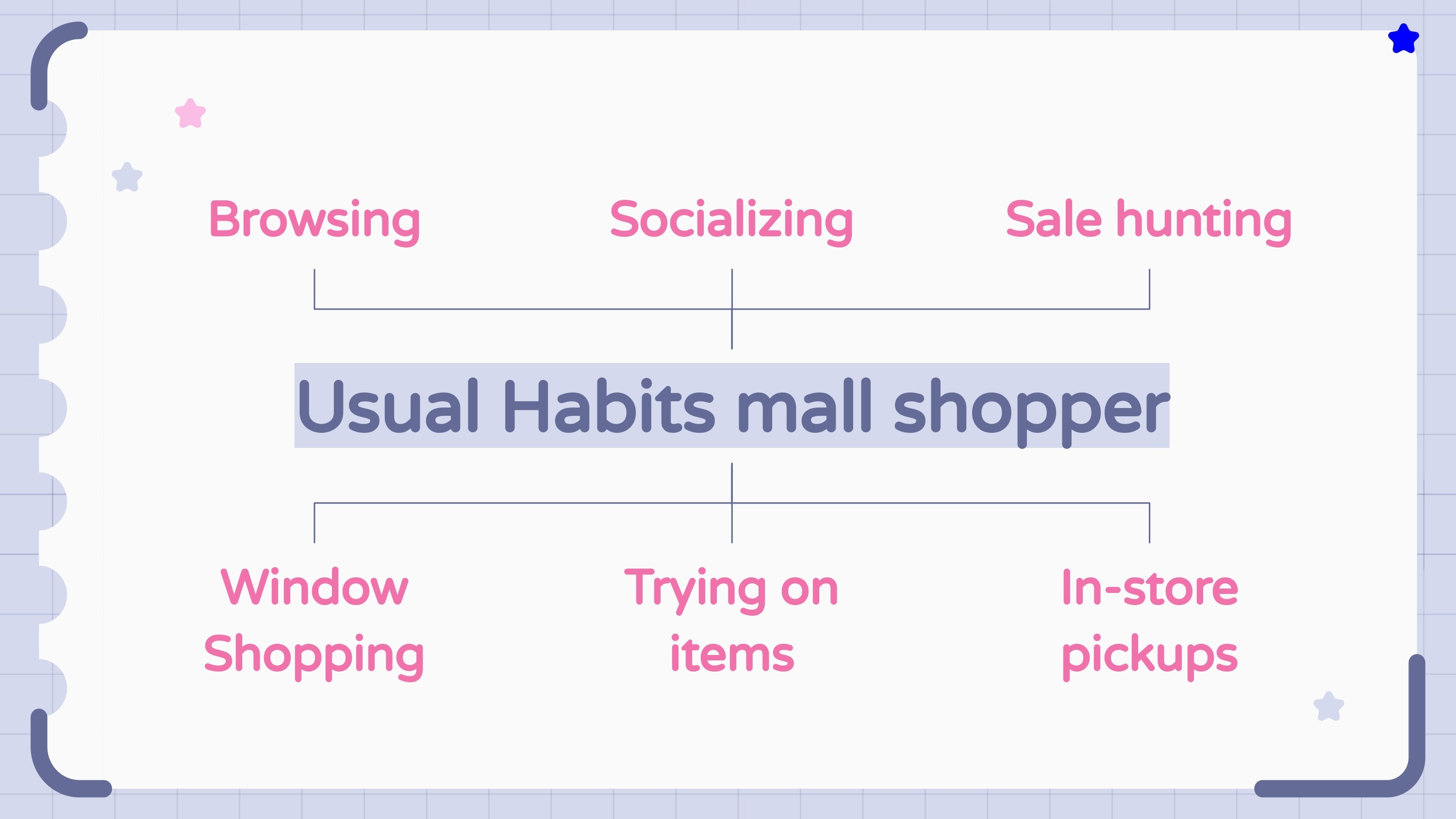 Browsing

Socializing

Sale hunting

Usual Habits mall shopper

Window Shopping

Trying on items

In-store pickups